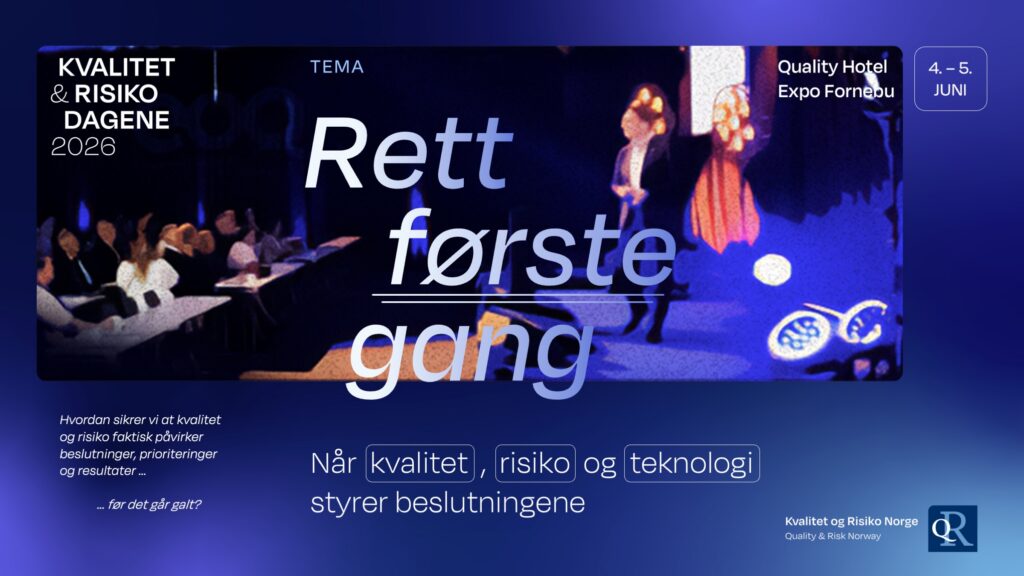 KVALITET
& RISIKO
DAGENE
2026

TEMA

Quality Hotel
Expo Fornebu

4. – 5.
JUNI

Rett
første
gang

Hvordan sikrer vi at kvalitet og risiko faktisk påvirker beslutninger, prioriteringer og resultater …

… før det går galt?

Når kvalitet, risiko og teknologi styrer beslutningene

Kvalitet og Risiko Norge
Quality & Risk Norway

QR